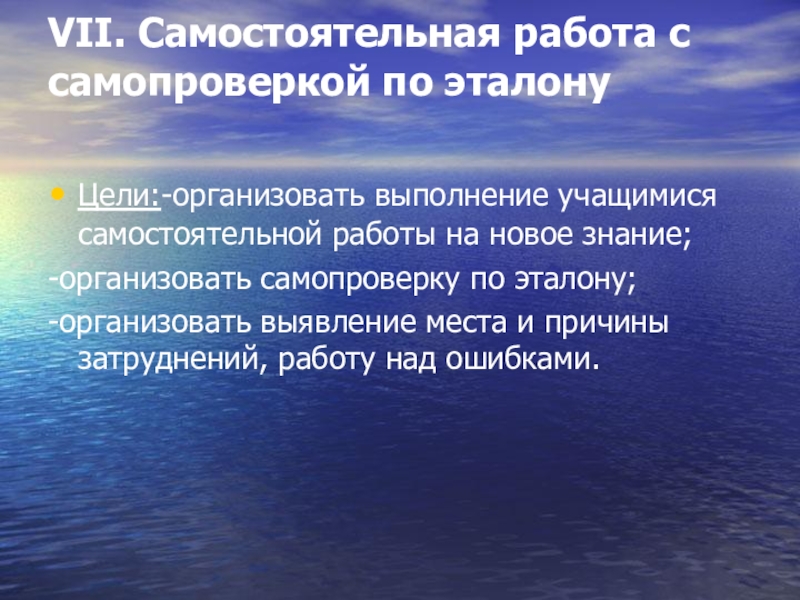 VII. Самостоятельная работа с самопроверкой по эталону

• Цели:-организовать выполнение учащимися самостоятельной работы на новое знание;

-организовать самопроверку по эталону;

-организовать выявление места и причины затруднений, работу над ошибками.